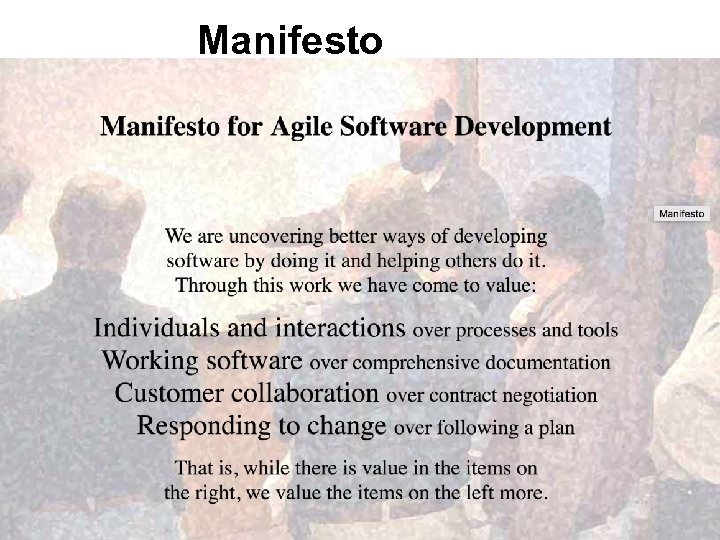 Manifesto

Manifesto for Agile Software Development

Manifesto

We are uncovering better ways of developing software by doing it and helping others do it. Through this work we have come to value:

Individuals and interactions over processes and tools
Working software over comprehensive documentation
Customer collaboration over contract negotiation
Responding to change over following a plan

That is, while there is value in the items on the right, we value the items on the left more.